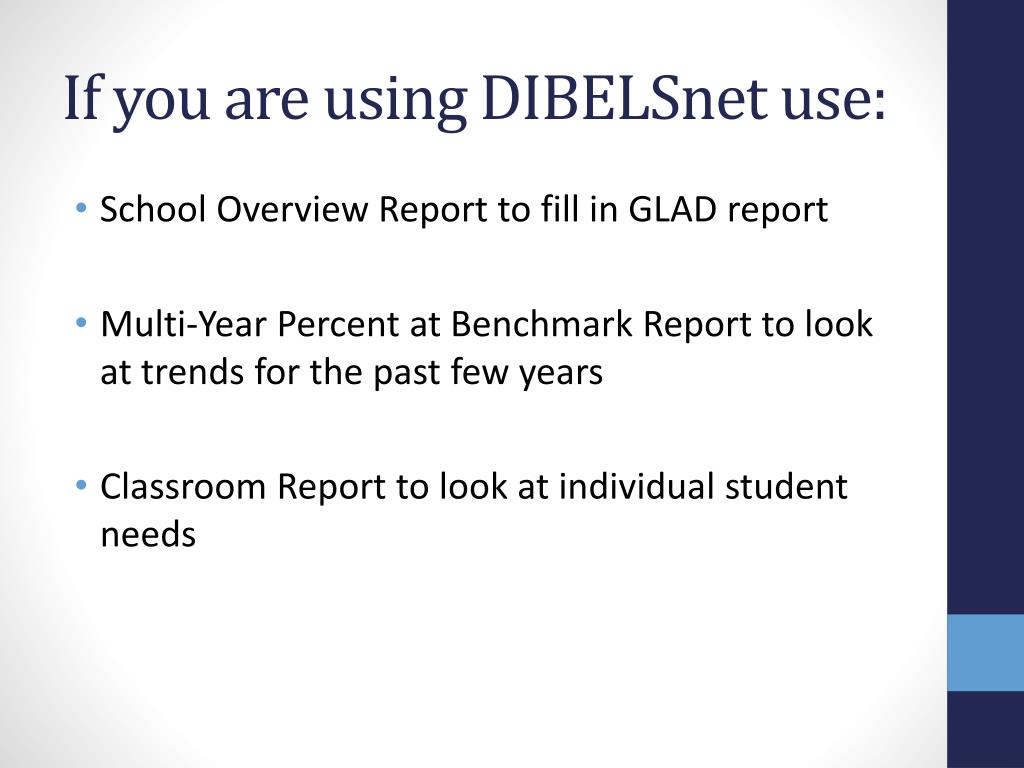 If you are using DIBELSnet use:

• School Overview Report to fill in GLAD report

• Multi-Year Percent at Benchmark Report to look at trends for the past few years

• Classroom Report to look at individual student needs